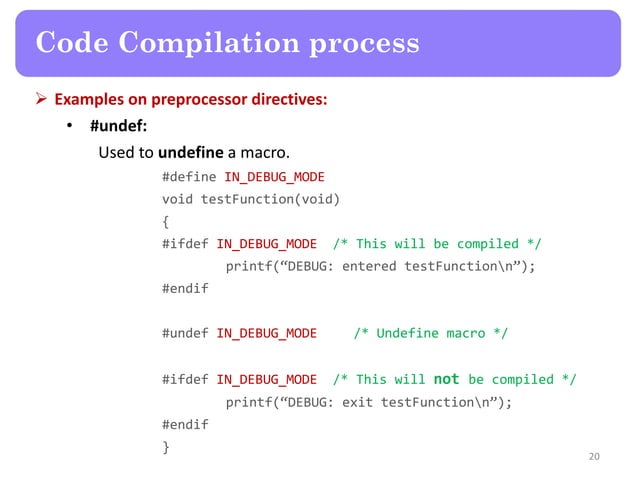 Code Compilation process

➢ Examples on preprocessor directives:

• #undef:

Used to undefine a macro.

#define IN_DEBUG_MODE
void testFunction(void)
{
#ifdef IN_DEBUG_MODE /* This will be compiled */
printf(“DEBUG: entered testFunction\n”);
#endif

#undef IN_DEBUG_MODE /* Undefine macro */

#ifdef IN_DEBUG_MODE /* This will not be compiled */
printf(“DEBUG: exit testFunction\n”);
#endif
}

20